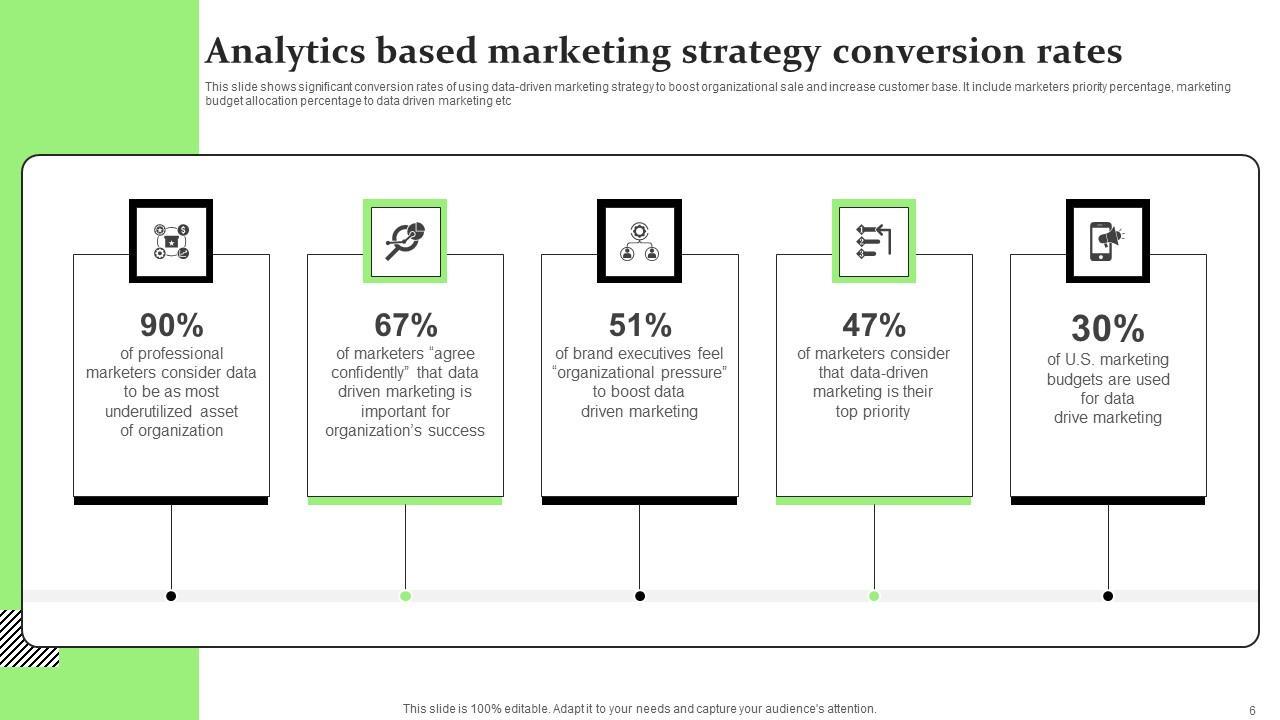 Analytics based marketing strategy conversion rates

This slide shows significant conversion rates of using data-driven marketing strategy to boost organizational sale and increase customer base. It include marketers priority percentage, marketing budget allocation percentage to data driven marketing etc

90%
of professional marketers consider data to be as most underutilized asset of organization

67%
of marketers “agree confidently” that data driven marketing is important for organization’s success

51%
of brand executives feel “organizational pressure” to boost data driven marketing

47%
of marketers consider that data-driven marketing is their top priority

30%
of U.S. marketing budgets are used for data drive marketing

This slide is 100% editable. Adapt it to your needs and capture your audience's attention.

6